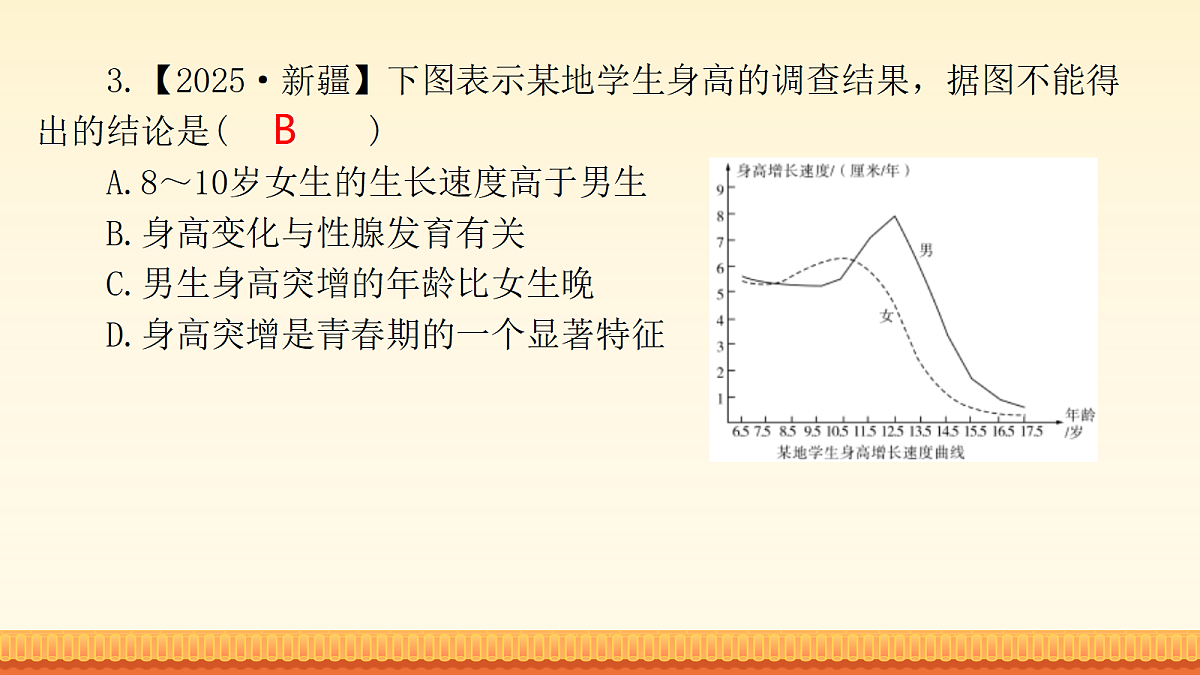 3.【2025·新疆】下图表示某地学生身高的调查结果，据图不能得出的结论是(　B　)

A. 8～10岁女生的生长速度高于男生

B. 身高变化与性腺发育有关

C. 男生身高突增的年龄比女生晚

D. 身高突增是青春期的一个显著特征

身高增长速度/（厘米/年）

9
8
7
6
5
4
3
2
1

男

女

6.5 7.5 8.5 9.5 10.5 11.5 12.5 13.5 14.5 15.5 16.5 17.5

年龄/岁

某地学生身高增长速度曲线